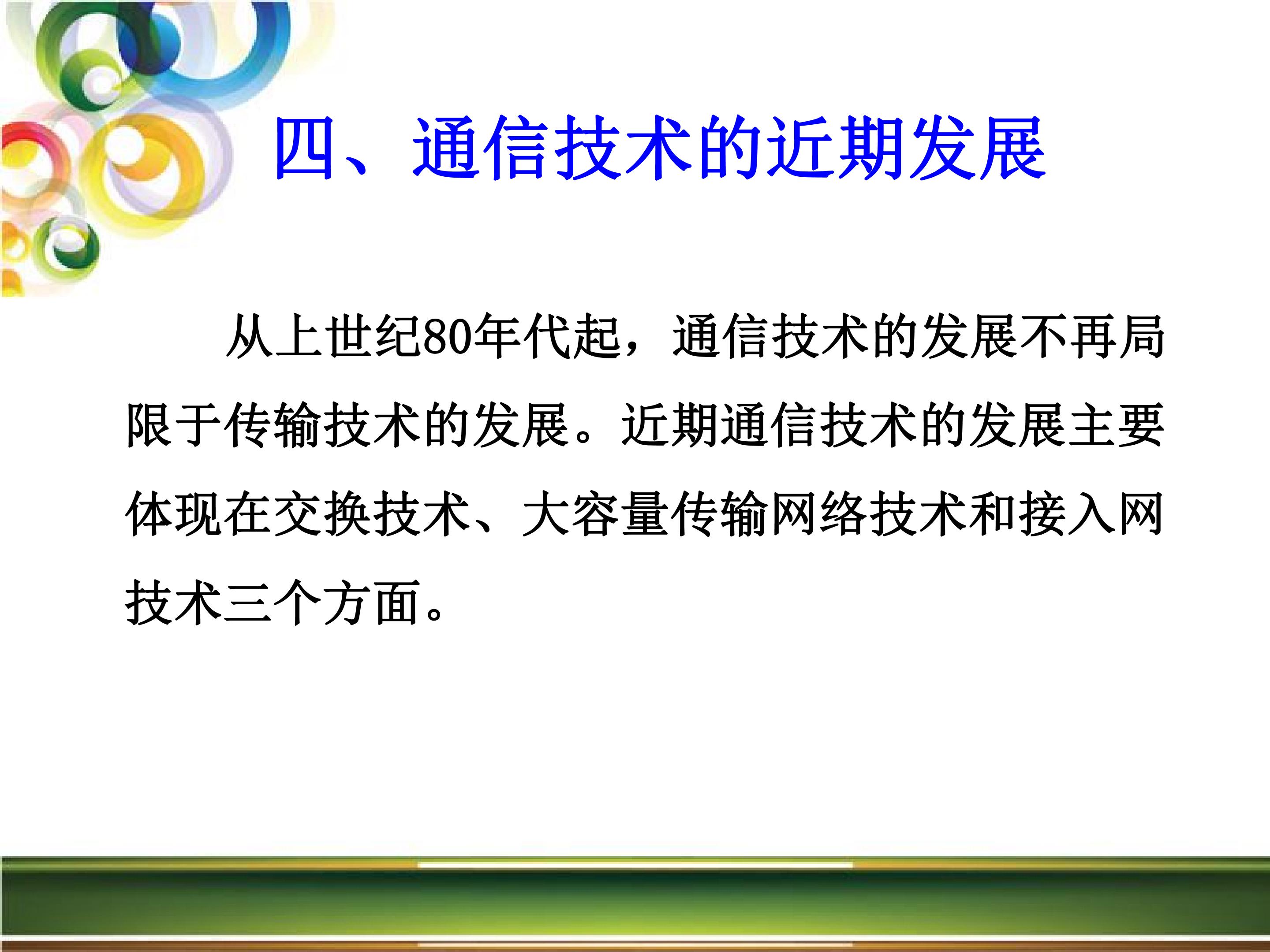 四、通信技术的近期发展

从上世纪80年代起，通信技术的发展不再局限于传输技术的发展。近期通信技术的发展主要体现在交换技术、大容量传输网络技术和接入网技术三个方面。